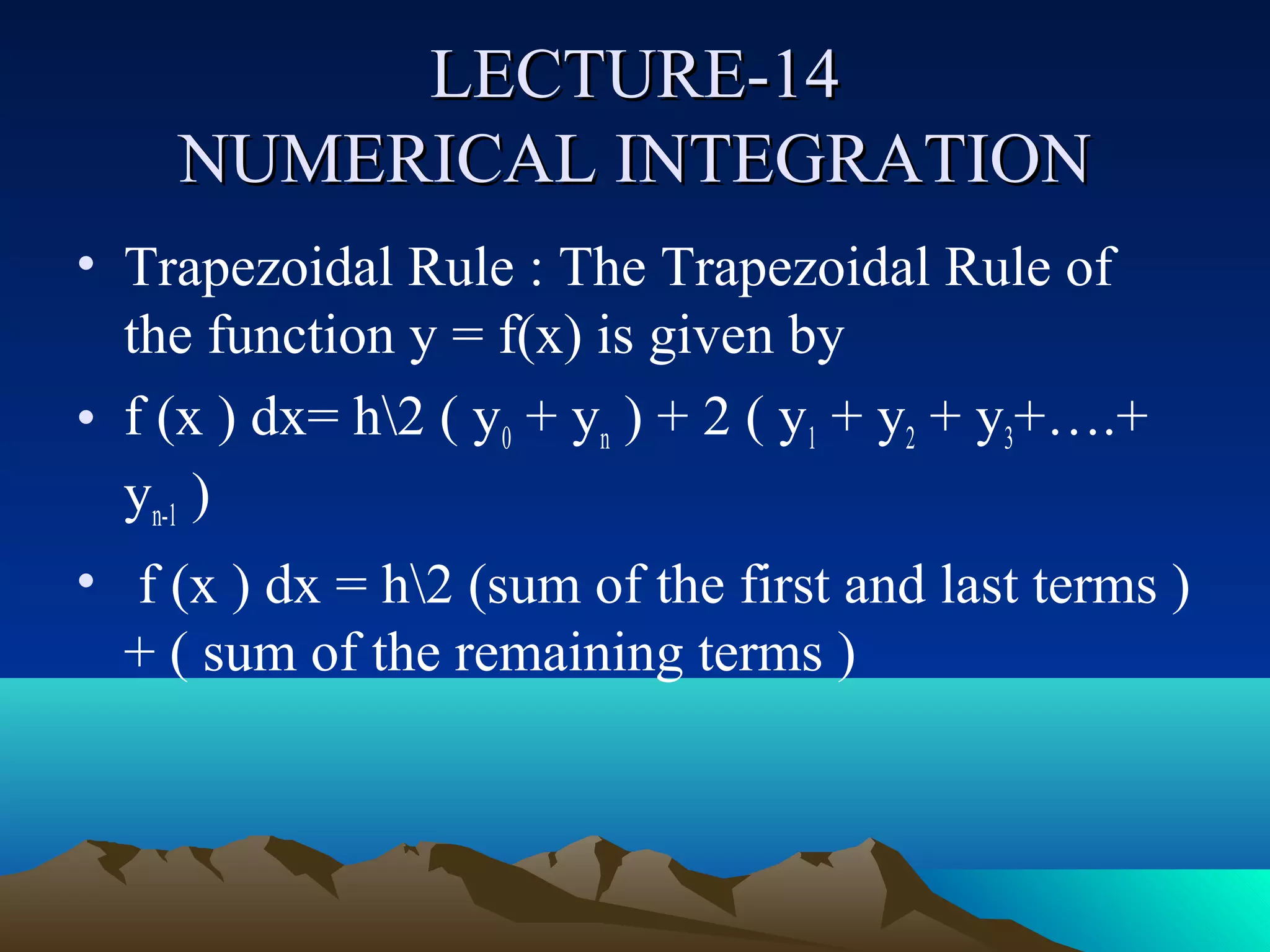 LECTURE-14
NUMERICAL INTEGRATION

• Trapezoidal Rule : The Trapezoidal Rule of the function y = f(x) is given by

• f (x ) dx= h\2 ( $y_0$ + $y_n$ ) + 2 ( $y_1$ + $y_2$ + $y_3$+….+ $y_{n-1}$ )

• f (x ) dx = h\2 (sum of the first and last terms ) + ( sum of the remaining terms )